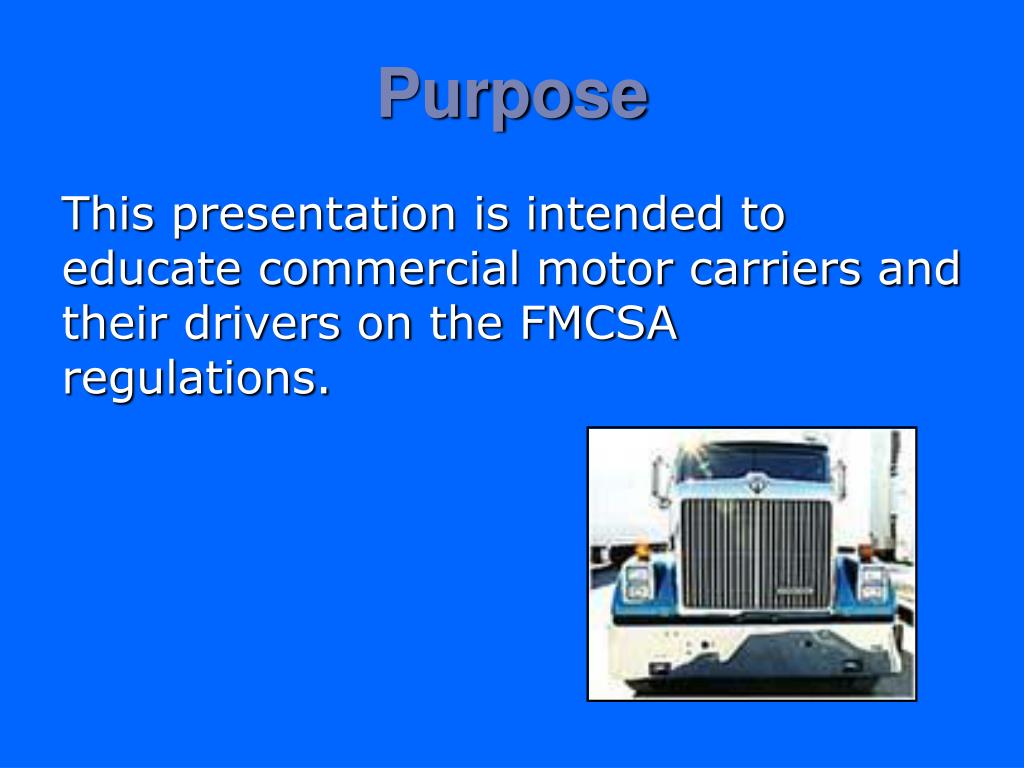 Purpose

This presentation is intended to educate commercial motor carriers and their drivers on the FMCSA regulations.